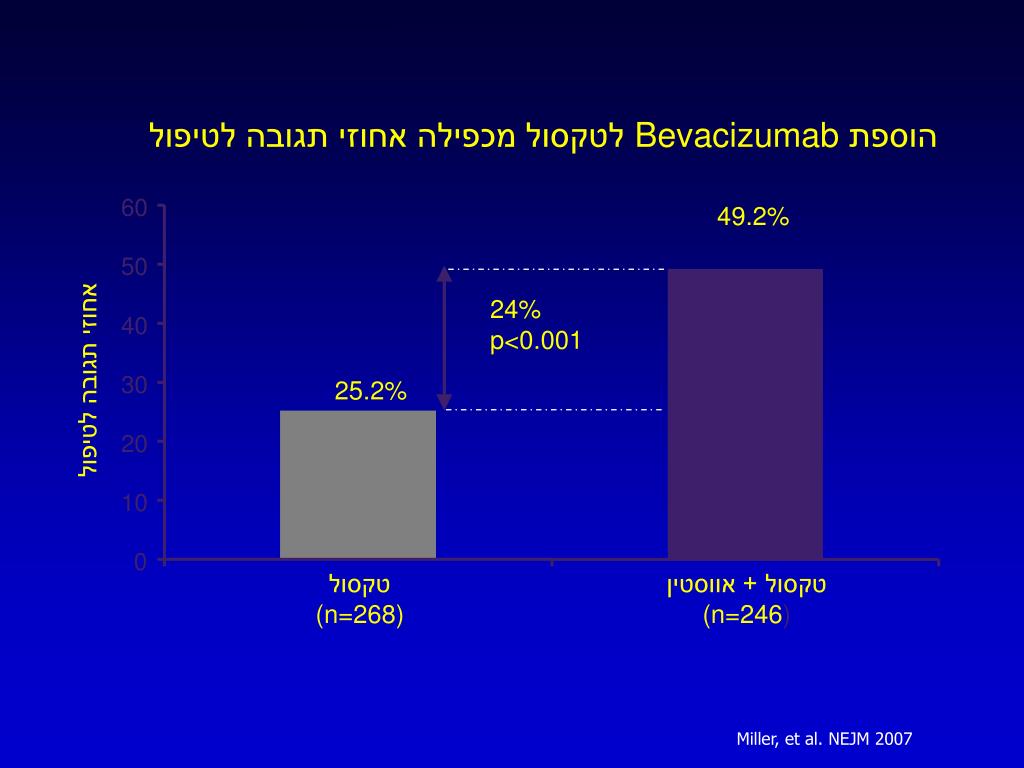 הוספת Bevacizumab לטקסול מכפילה אחוזי תגובה לטיפול

אחוזי תגובה לטיפול

60
50
40
30
20
10
0

49.2%

24%
p<0.001

25.2%

טקסול
(n=268)

טקסול + אווסטין
(n=246)

Miller, et al. NEJM 2007